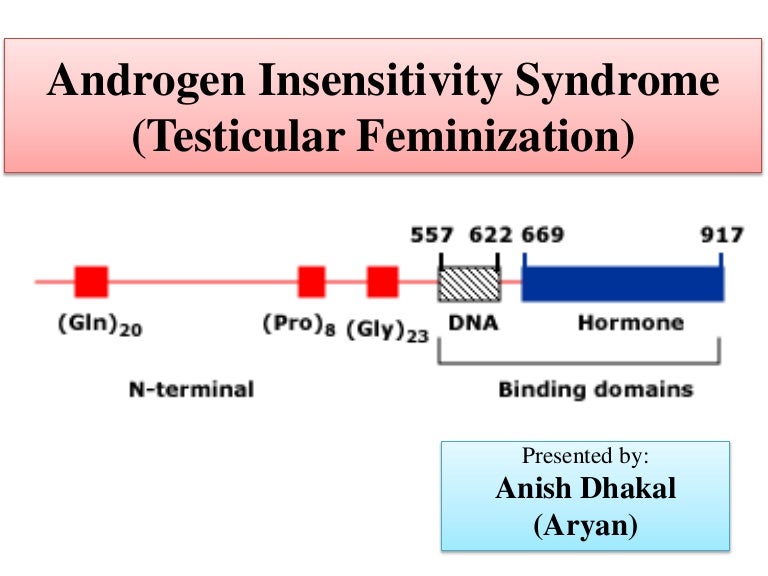 Androgen Insensitivity Syndrome
(Testicular Feminization)

557 622 669 917

$(Gln)_{20}$ $(Pro)_{8}$ $(Gly)_{23}$ DNA Hormone

N-terminal

Binding domains

Presented by:
Anish Dhakal
(Aryan)